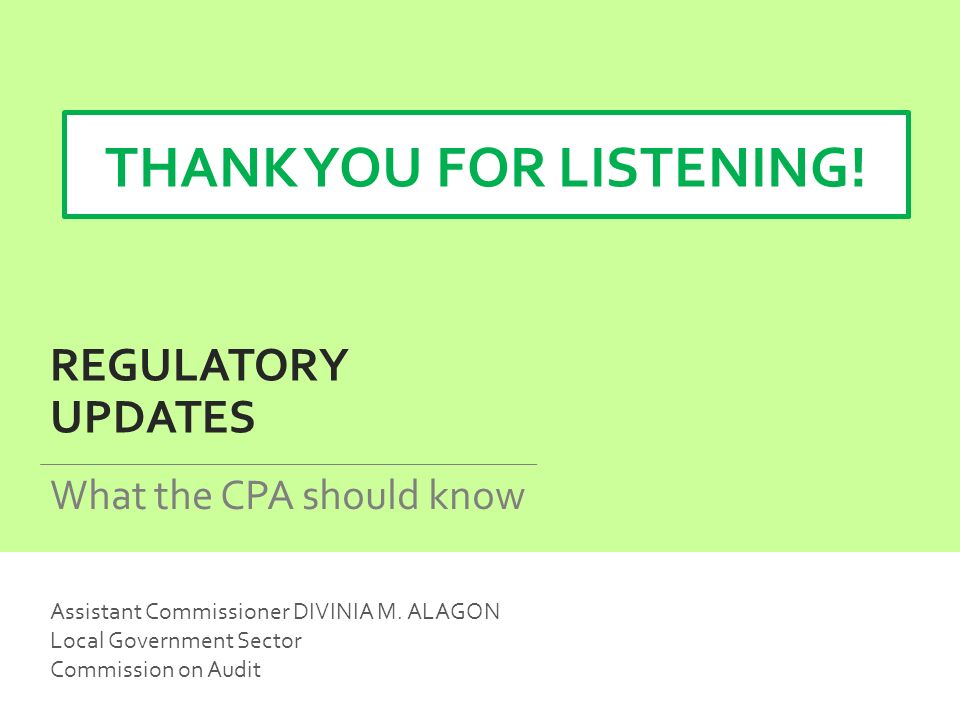 THANK YOU FOR LISTENING!

REGULATORY UPDATES

What the CPA should know

Assistant Commissioner DIVINIA M. ALAGON
Local Government Sector
Commission on Audit